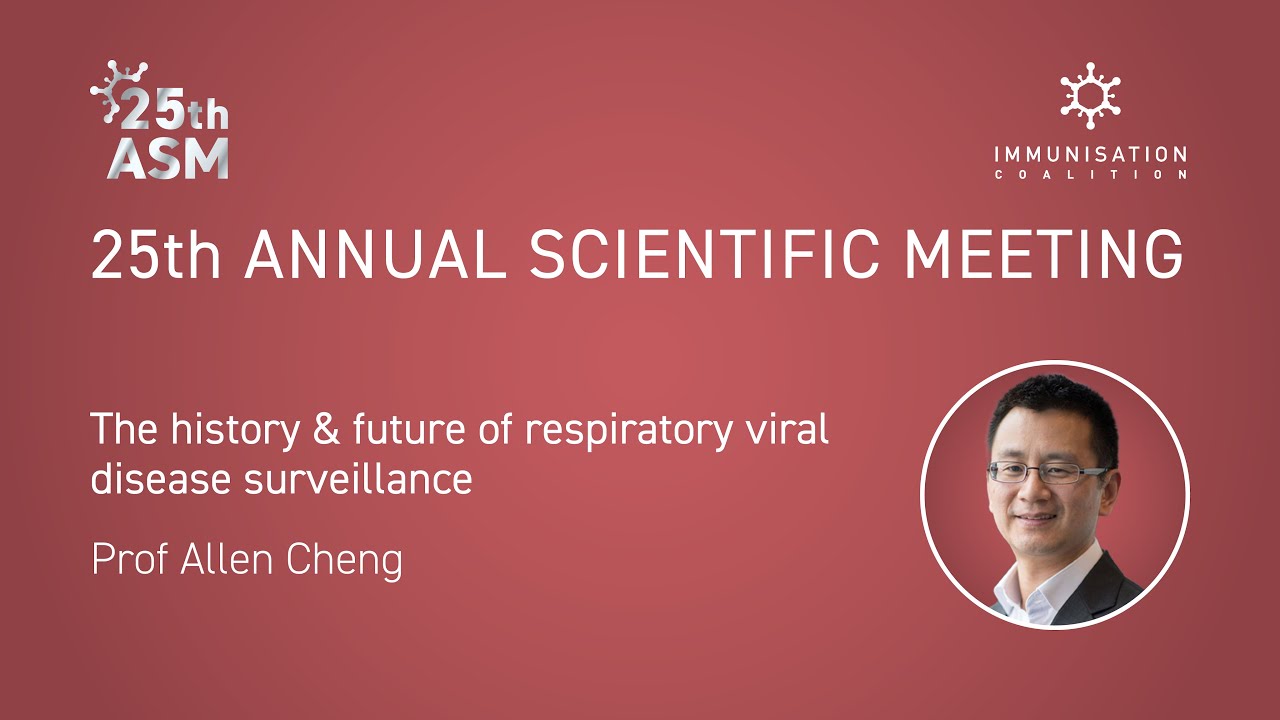 25th ASM

IMMUNISATION
COALITION

25th ANNUAL SCIENTIFIC MEETING

The history & future of respiratory viral disease surveillance

Prof Allen Cheng